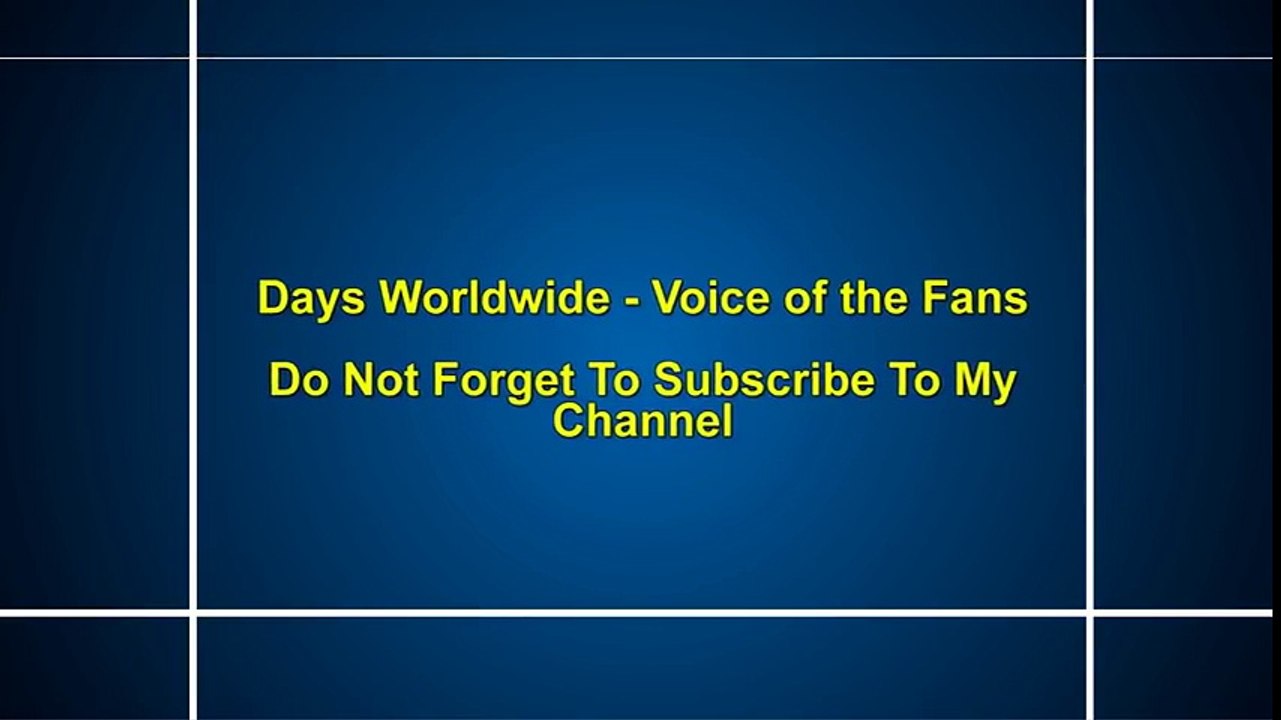 Days Worldwide - Voice of the Fans

Do Not Forget To Subscribe To My Channel